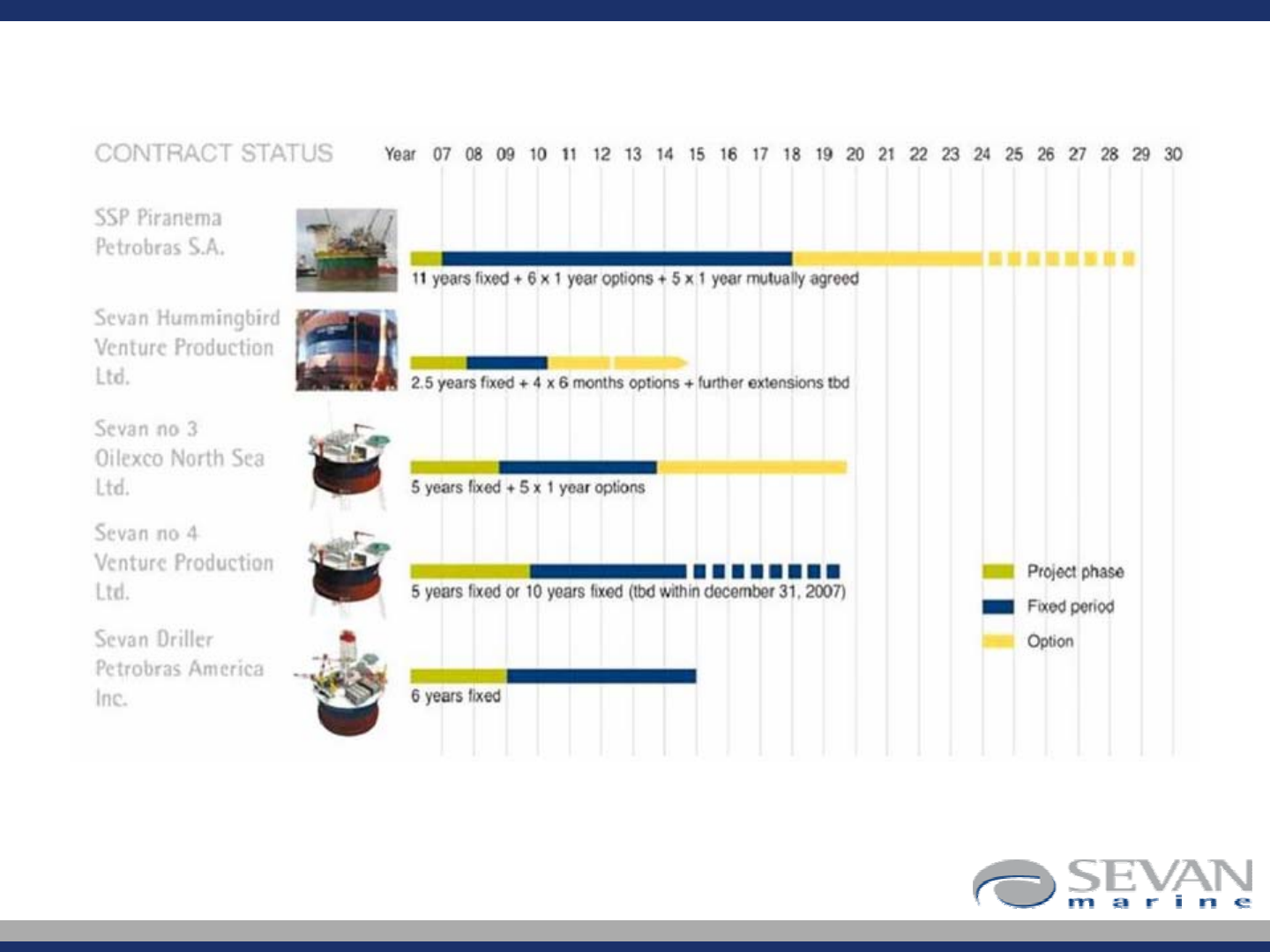 CONTRACT STATUS

Year 07 08 09 10 11 12 13 14 15 16 17 18 19 20 21 22 23 24 25 26 27 28 29 30

SSP Piranema
Petrobras S.A.

11 years fixed + 6 x 1 year options + 5 x 1 year mutually agreed

Sevan Hummingbird
Venture Production
Ltd.

2.5 years fixed + 4 x 6 months options + further extensions tbd

Sevan no 3
Oilexco North Sea
Ltd.

5 years fixed + 5 x 1 year options

Sevan no 4
Venture Production
Ltd.

5 years fixed or 10 years fixed (tbd within december 31, 2007)

Sevan Driller
Petrobras America
Inc.

6 years fixed

Project phase
Fixed period
Option

SEVAN
marine